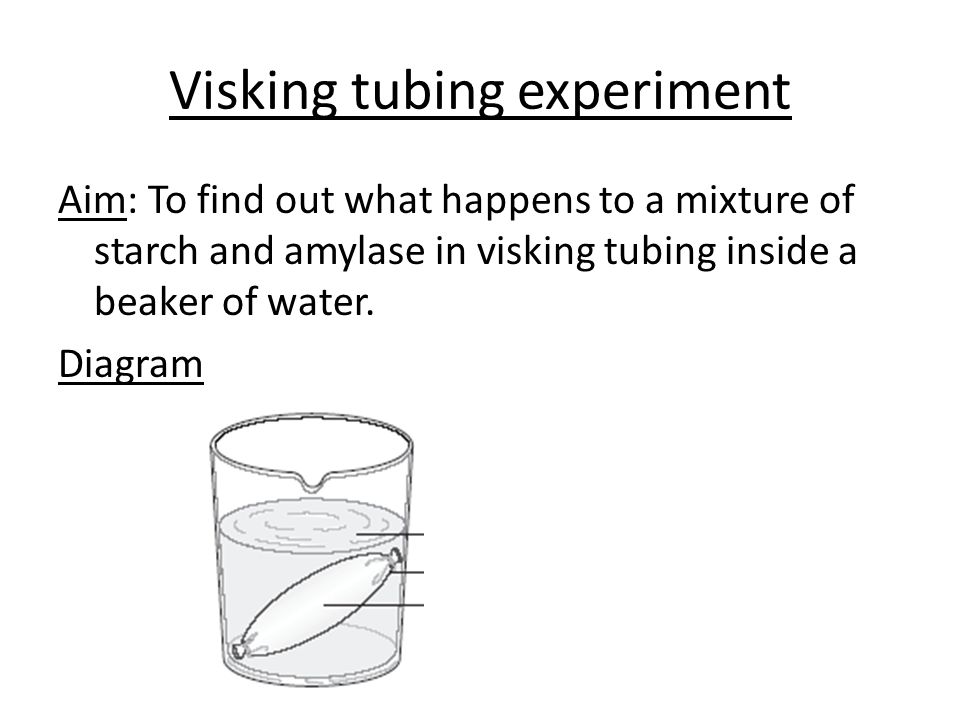 Visking tubing experiment

Aim: To find out what happens to a mixture of starch and amylase in visking tubing inside a beaker of water.

Diagram